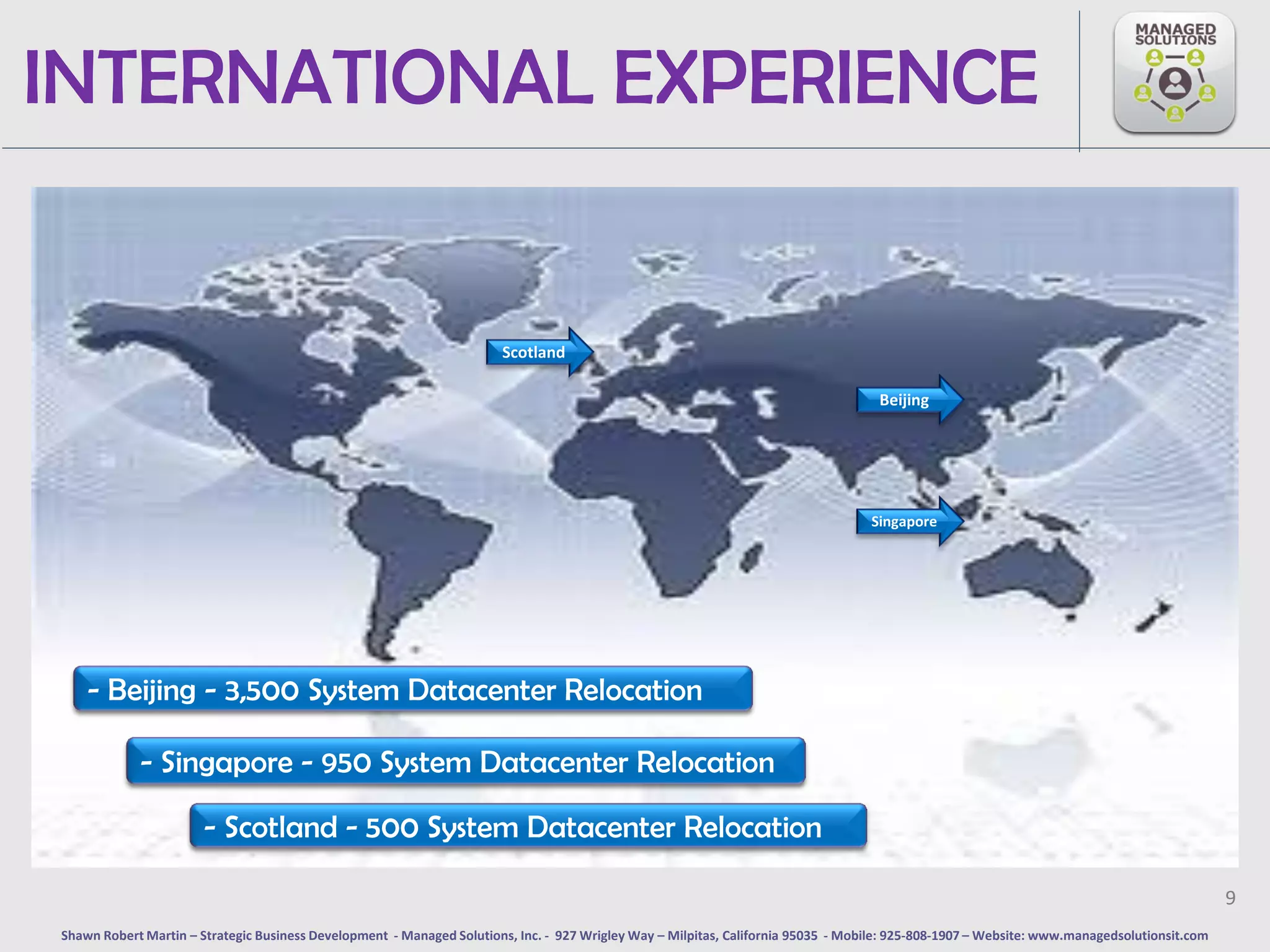 INTERNATIONAL EXPERIENCE

MANAGED SOLUTIONS

Scotland

Beijing

Singapore

- Beijing - 3,500 System Datacenter Relocation

- Singapore - 950 System Datacenter Relocation

- Scotland - 500 System Datacenter Relocation

9

Shawn Robert Martin – Strategic Business Development - Managed Solutions, Inc. - 927 Wrigley Way – Milpitas, California 95035 - Mobile: 925-808-1907 – Website: www.managedsolutionsit.com